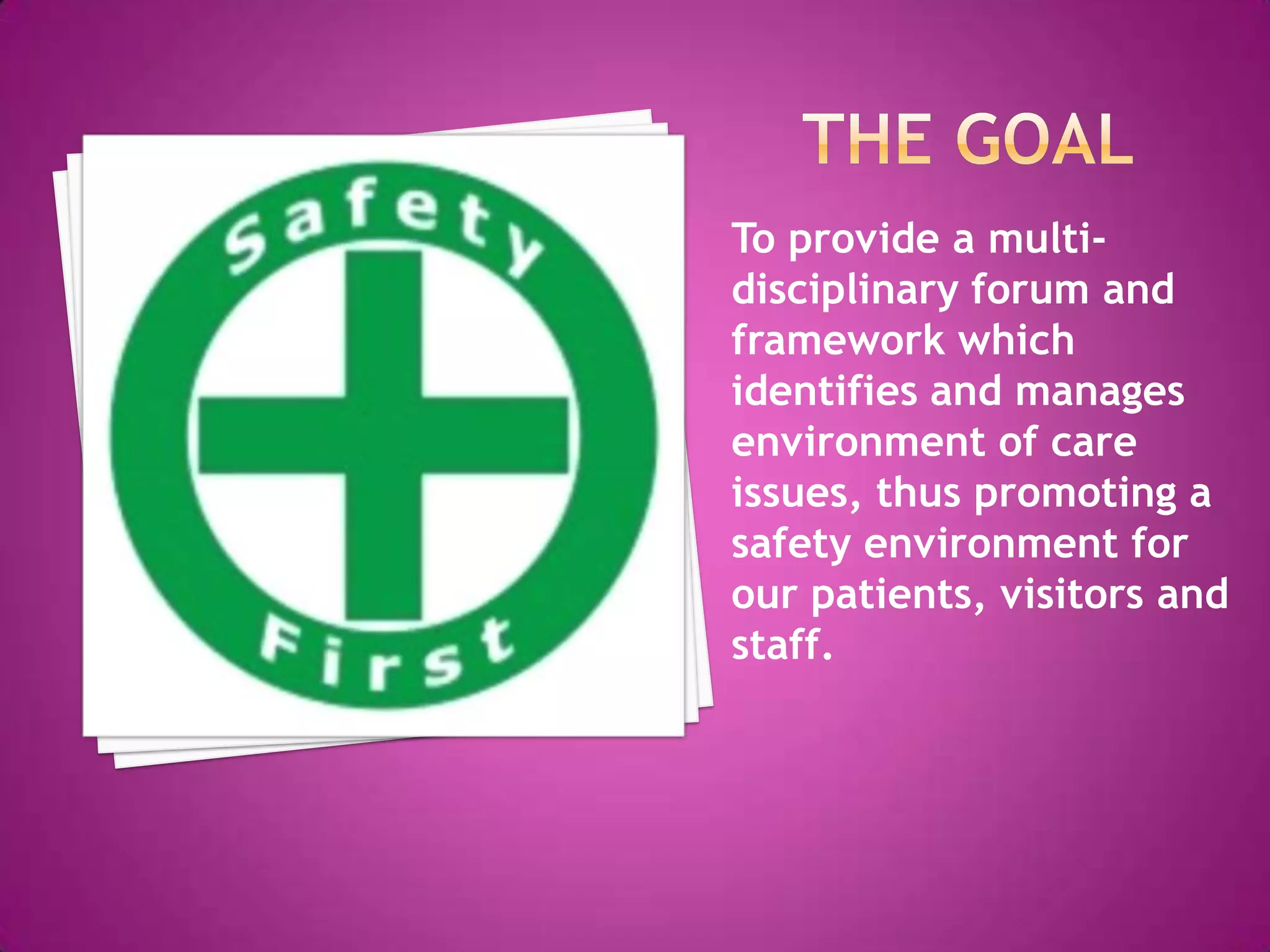 Safety
First

THE GOAL

To provide a multi-disciplinary forum and framework which identifies and manages environment of care issues, thus promoting a safety environment for our patients, visitors and staff.